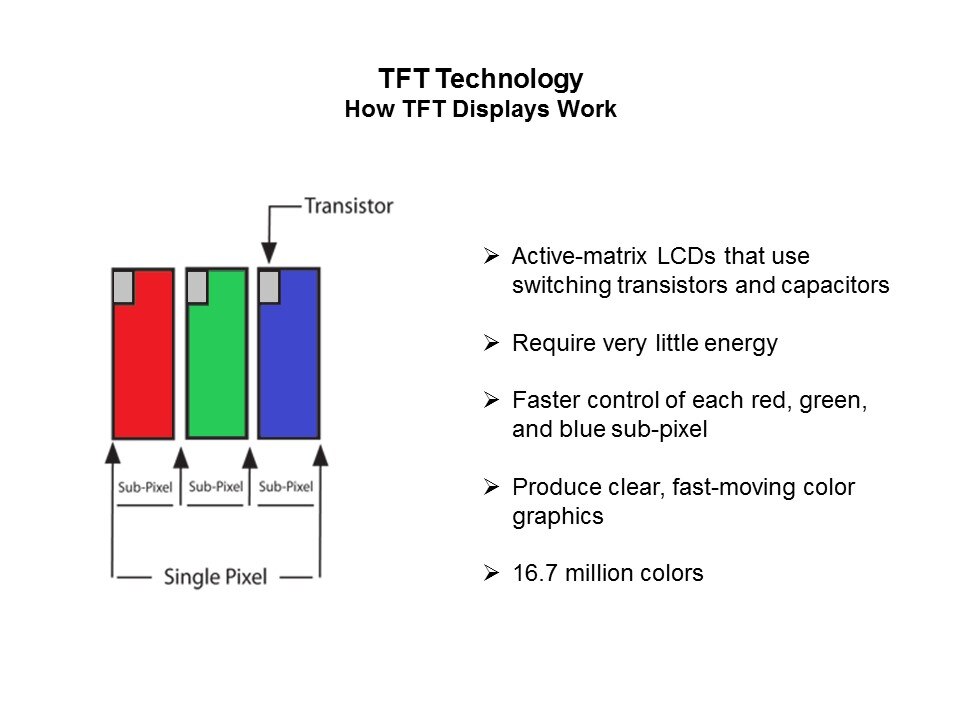 TFT Technology
How TFT Displays Work

Transistor

Sub-Pixel
Sub-Pixel
Sub-Pixel

Single Pixel

➢ Active-matrix LCDs that use switching transistors and capacitors

➢ Require very little energy

➢ Faster control of each red, green, and blue sub-pixel

➢ Produce clear, fast-moving color graphics

➢ 16.7 million colors